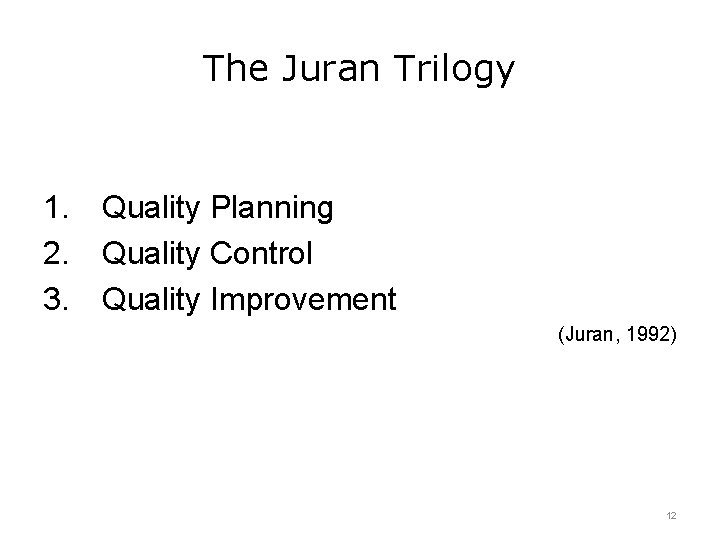 The Juran Trilogy

1. Quality Planning
2. Quality Control
3. Quality Improvement

(Juran, 1992)

12